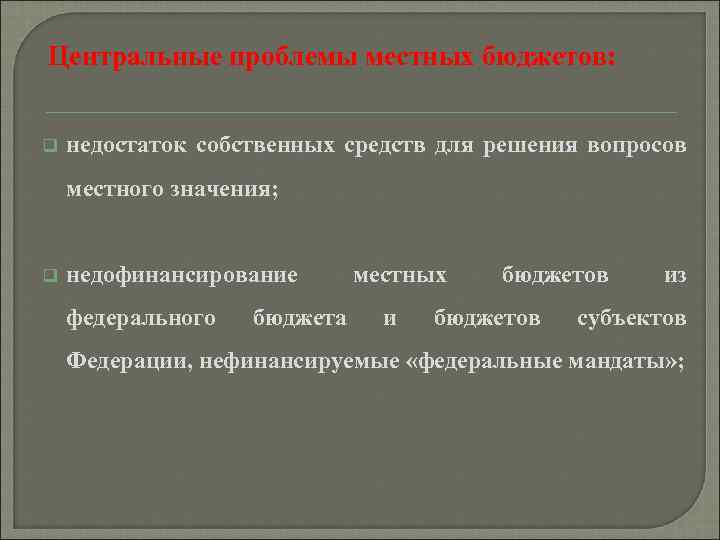 Центральные проблемы местных бюджетов:

недостаток собственных средств для решения вопросов местного значения;

недофинансирование местных бюджетов из федерального бюджета и бюджетов субъектов Федерации, нефинансируемые «федеральные мандаты»;